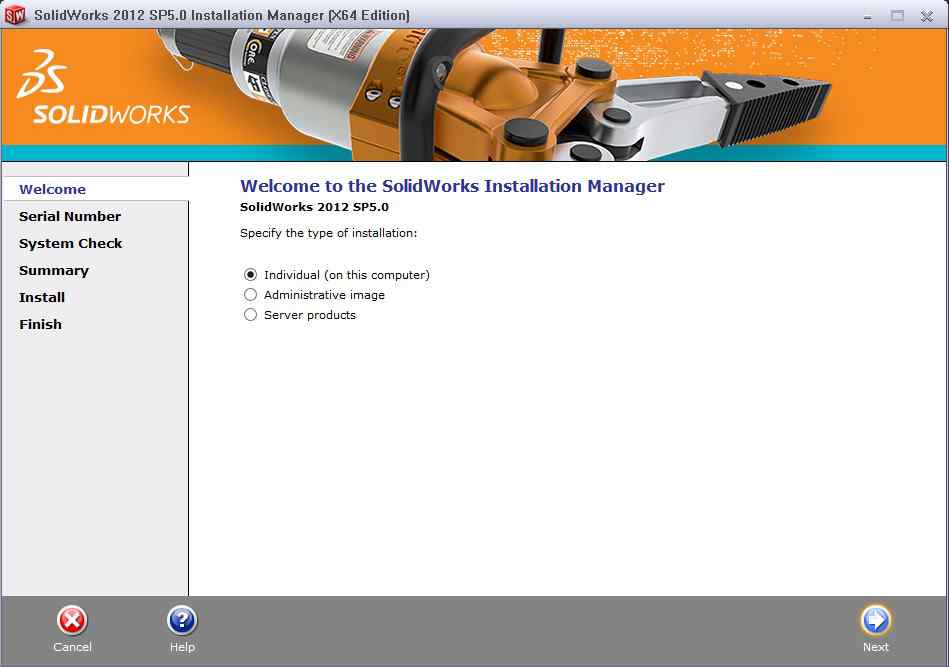 SolidWorks 2012 SP5.0 Installation Manager (X64 Edition)

SOLIDWORKS

Welcome
Serial Number
System Check
Summary
Install
Finish

Welcome to the SolidWorks Installation Manager
SolidWorks 2012 SP5.0

Specify the type of installation:

Individual (on this computer)
Administrative image
Server products

Cancel
Help
Next